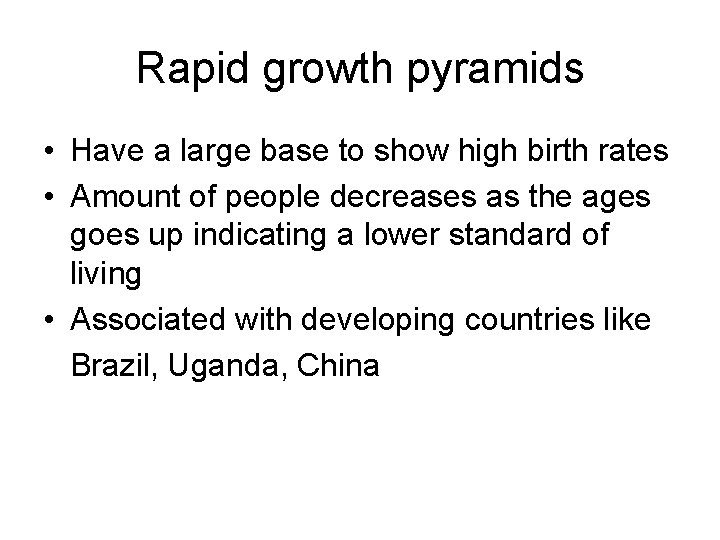 Rapid growth pyramids

• Have a large base to show high birth rates
• Amount of people decreases as the ages goes up indicating a lower standard of living
• Associated with developing countries like Brazil, Uganda, China